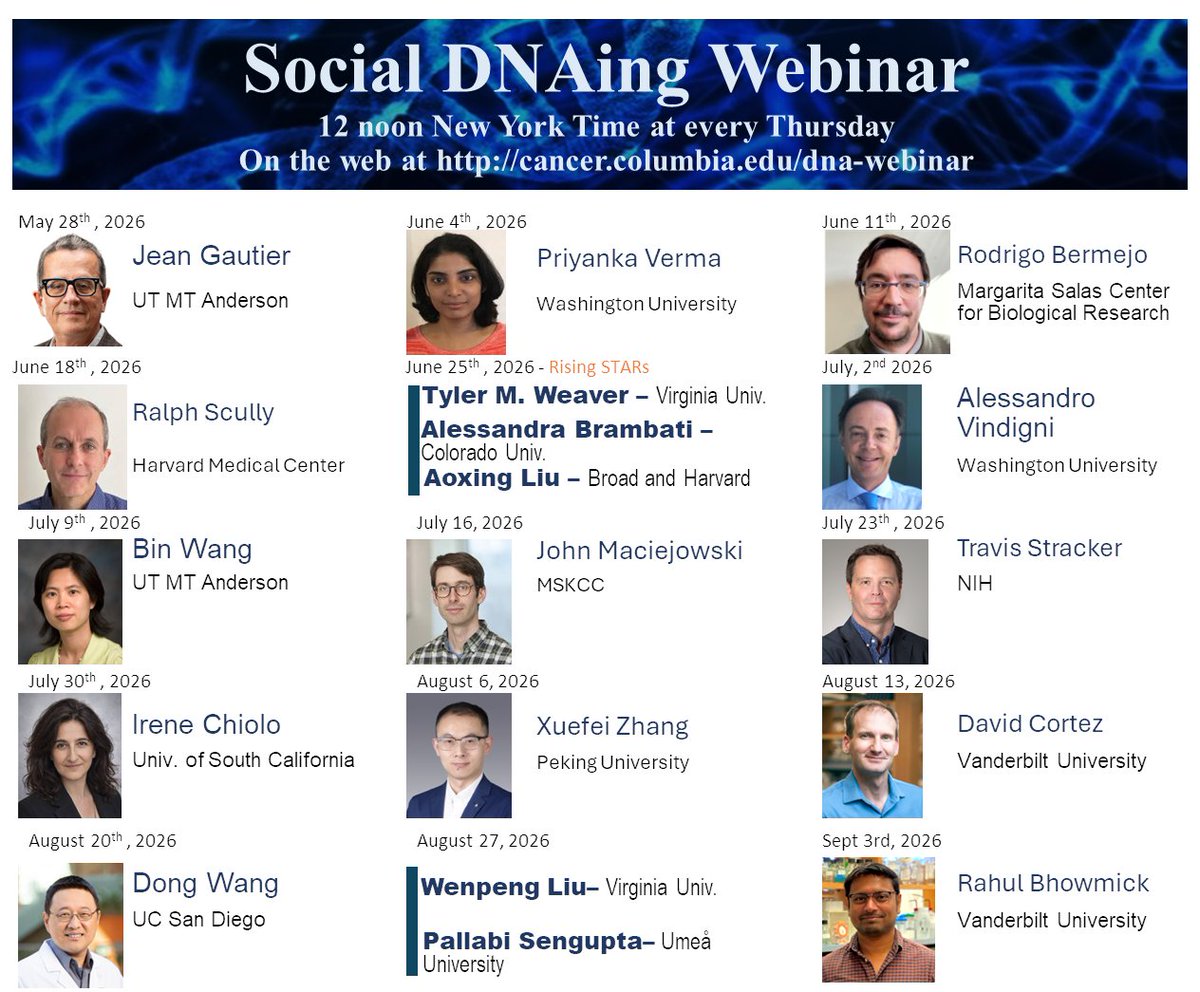 Social DNAing Webinar
12 noon New York Time at every Thursday
On the web at http://cancer.columbia.edu/dna-webinar

May 28$^{th}$ , 2026
Jean Gautier
UT MT Anderson

June 4$^{th}$ , 2026
Priyanka Verma
Washington University

June 11$^{th}$ , 2026
Rodrigo Bermejo
Margarita Salas Center for Biological Research

June 18$^{th}$ , 2026
Ralph Scully
Harvard Medical Center

June 25$^{th}$ , 2026 - Rising STARs
Tyler M. Weaver – Virginia Univ.
Alessandra Brambati – Colorado Univ.
Aoxing Liu – Broad and Harvard

July, 2$^{nd}$ 2026
Alessandro Vindigni
Washington University

July 9$^{th}$ , 2026
Bin Wang
UT MT Anderson

July 16, 2026
John Maciejowski
MSKCC

July 23$^{th}$ , 2026
Travis Stracker
NIH

July 30$^{th}$ , 2026
Irene Chiolo
Univ. of South California

August 6, 2026
Xuefei Zhang
Peking University

August 13, 2026
David Cortez
Vanderbilt University

August 20$^{th}$ , 2026
Dong Wang
UC San Diego

August 27, 2026
Wenpeng Liu– Virginia Univ.
Pallabi Sengupta– Umeå University

Sept 3rd, 2026
Rahul Bhowmick
Vanderbilt University